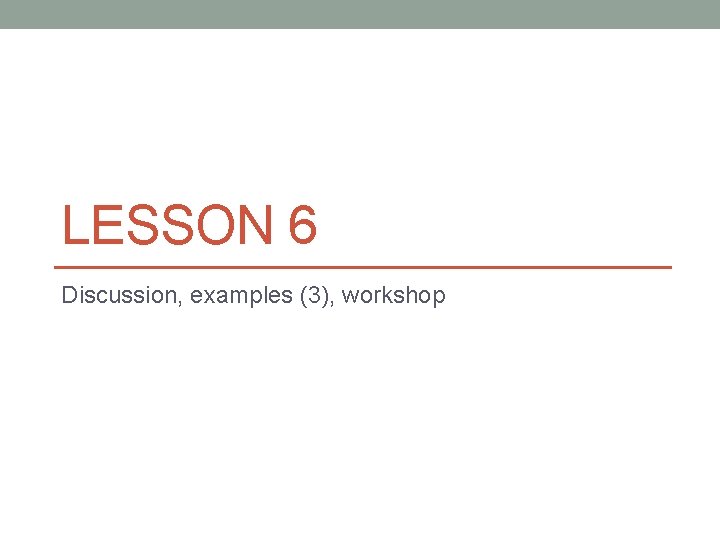 LESSON 6

Discussion, examples (3), workshop